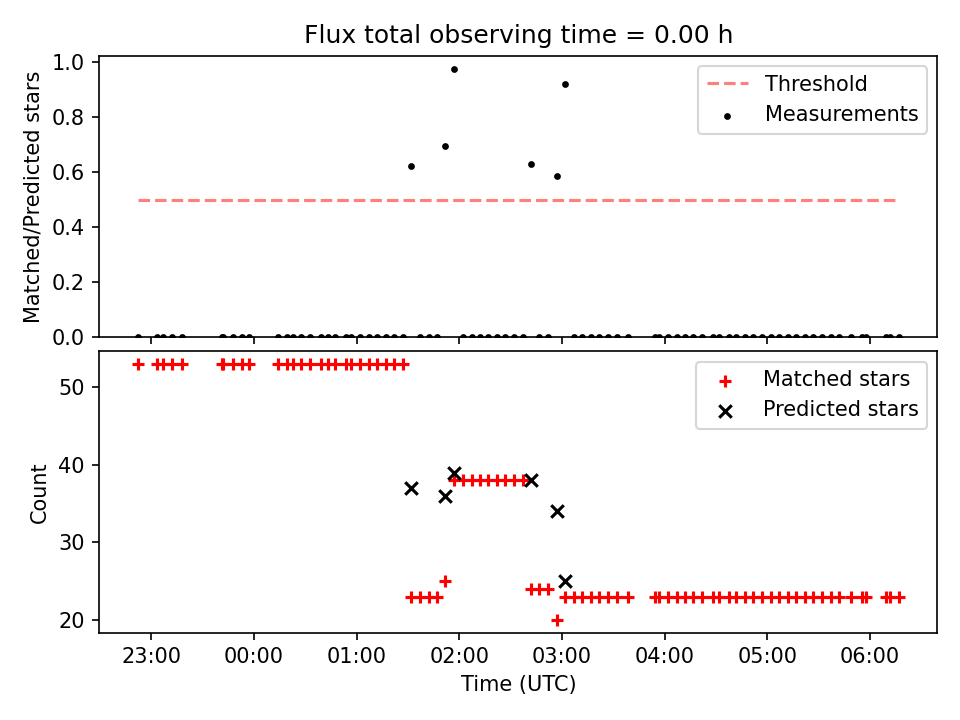 Flux total observing time = 0.00 h

Matched/Predicted stars

1.0
0.8
0.6
0.4
0.2
0.0

Threshold
Measurements

Count

50
40
30
20

Matched stars
Predicted stars

23:00
00:00
01:00
02:00
03:00
04:00
05:00
06:00

Time (UTC)